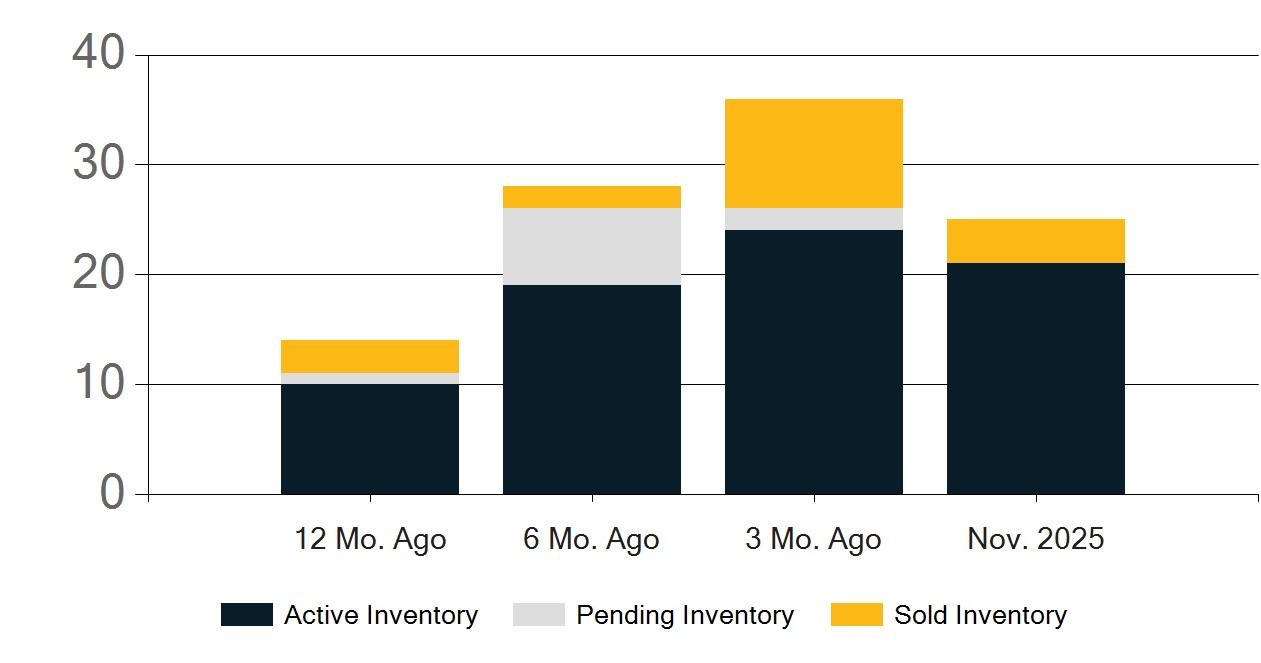 40
30
20
10
0
12 Mo. Ago
6 Mo. Ago
3 Mo. Ago
Nov. 2025
Active Inventory
Pending Inventory
Sold Inventory